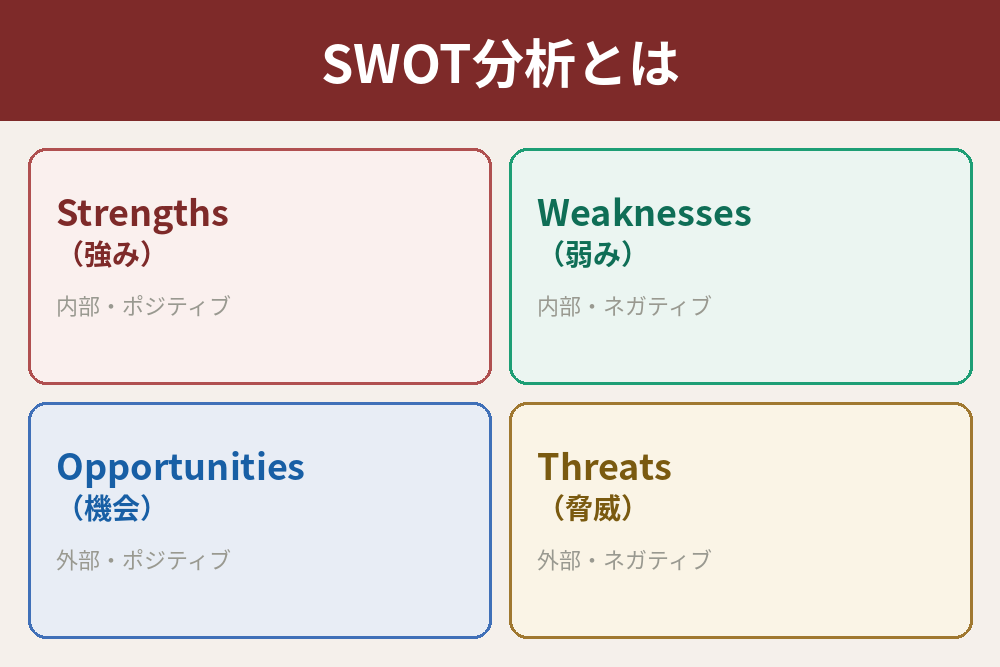 SWOT分析とは

Strengths
（強み）

内部・ポジティブ

Weaknesses
（弱み）

内部・ネガティブ

Opportunities
（機会）

外部・ポジティブ

Threats
（脅威）

外部・ネガティブ